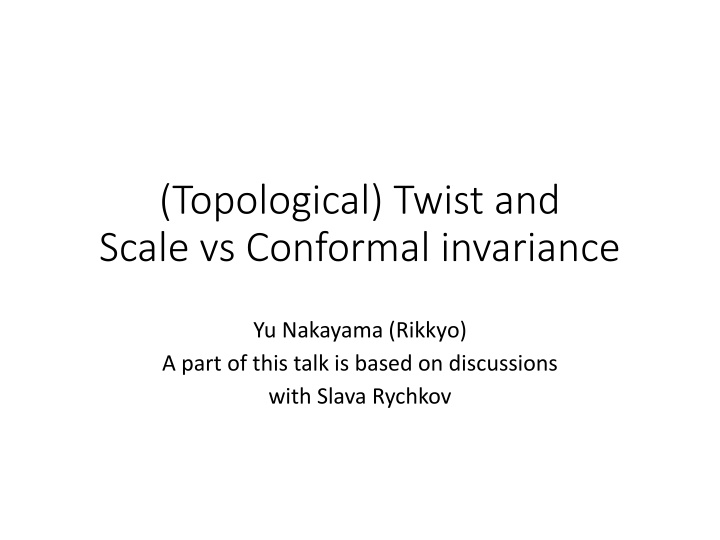 (Topological) Twist and Scale vs Conformal invariance

Yu Nakayama (Rikkyo)
A part of this talk is based on discussions with Slava Rychkov